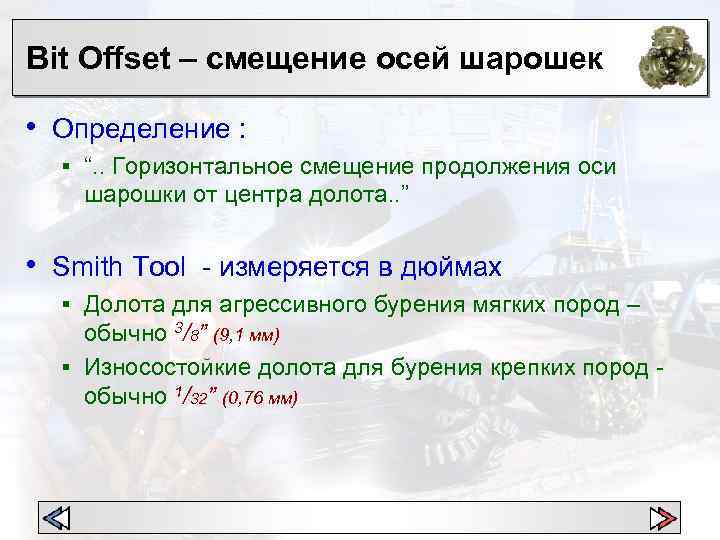 Bit Offset – смещение осей шарошек

• Определение :
  ▪ “.. Горизонтальное смещение продолжения оси шарошки от центра долота..”

• Smith Tool - измеряется в дюймах
  ▪ Долота для агрессивного бурения мягких пород – обычно $^3/_8$” (9,1 мм)
  ▪ Износостойкие долота для бурения крепких пород - обычно $^1/_{32}$” (0,76 мм)